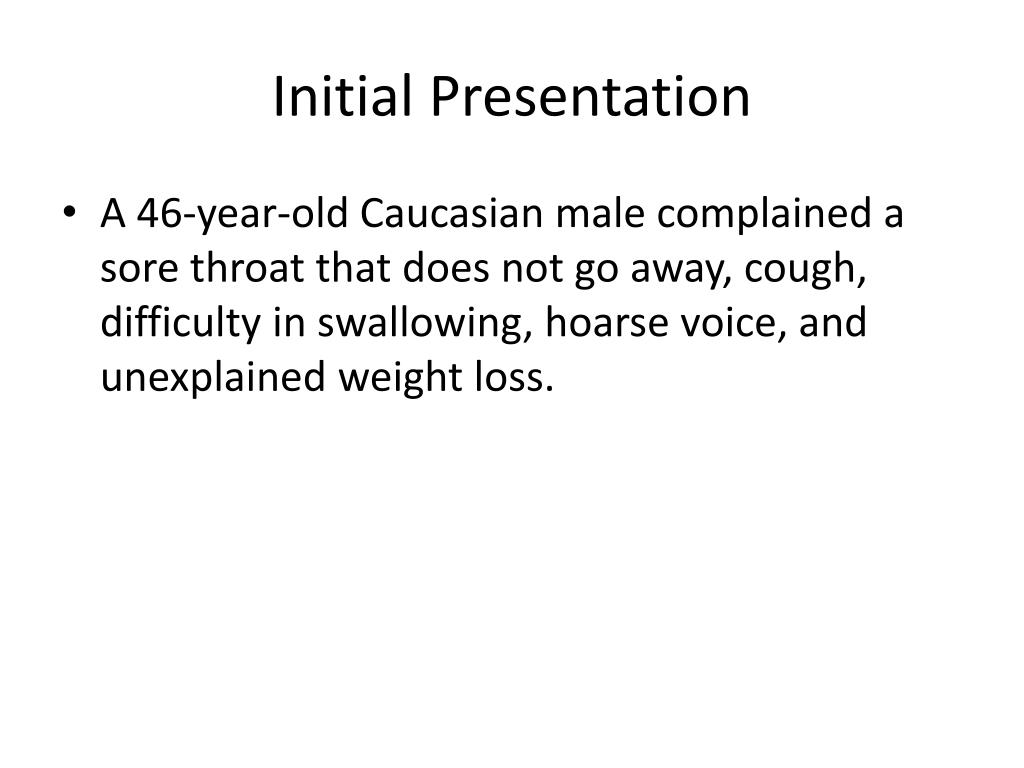 Initial Presentation

• A 46-year-old Caucasian male complained a sore throat that does not go away, cough, difficulty in swallowing, hoarse voice, and unexplained weight loss.